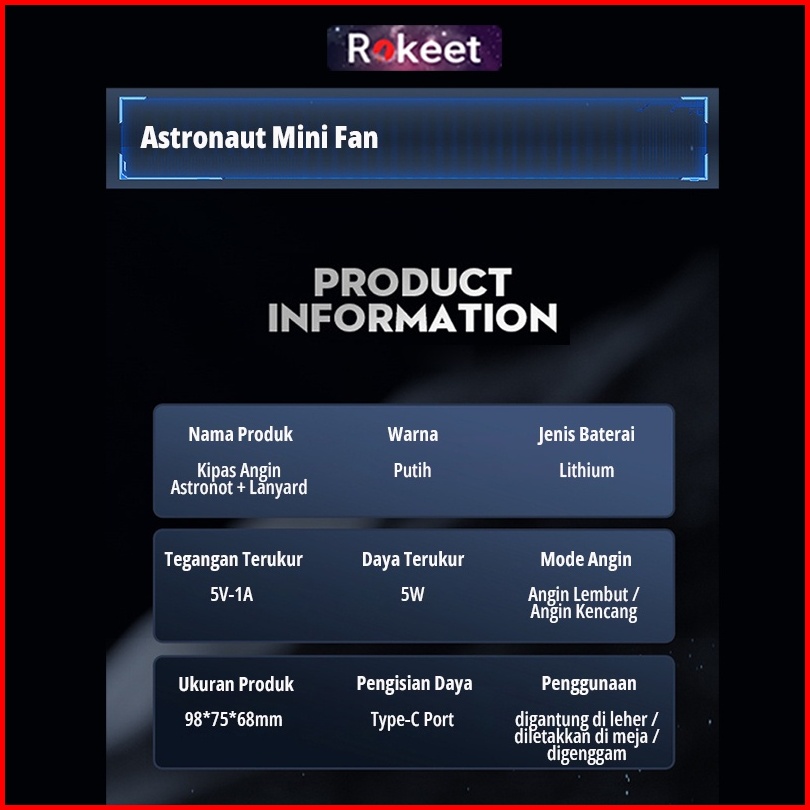 Rokeet

Astronaut Mini Fan

PRODUCT INFORMATION

| Nama Produk | Warna | Jenis Baterai |
|---|---|---|
| Kipas Angin Astronot + Lanyard | Putih | Lithium |

| Tegangan Terukur | Daya Terukur | Mode Angin |
|---|---|---|
| 5V-1A | 5W | Angin Lembut / Angin Kencang |

| Ukuran Produk | Pengisian Daya | Penggunaan |
|---|---|---|
| 98*75*68mm | Type-C Port | digantung di leher / diletakkan di meja / digenggam |